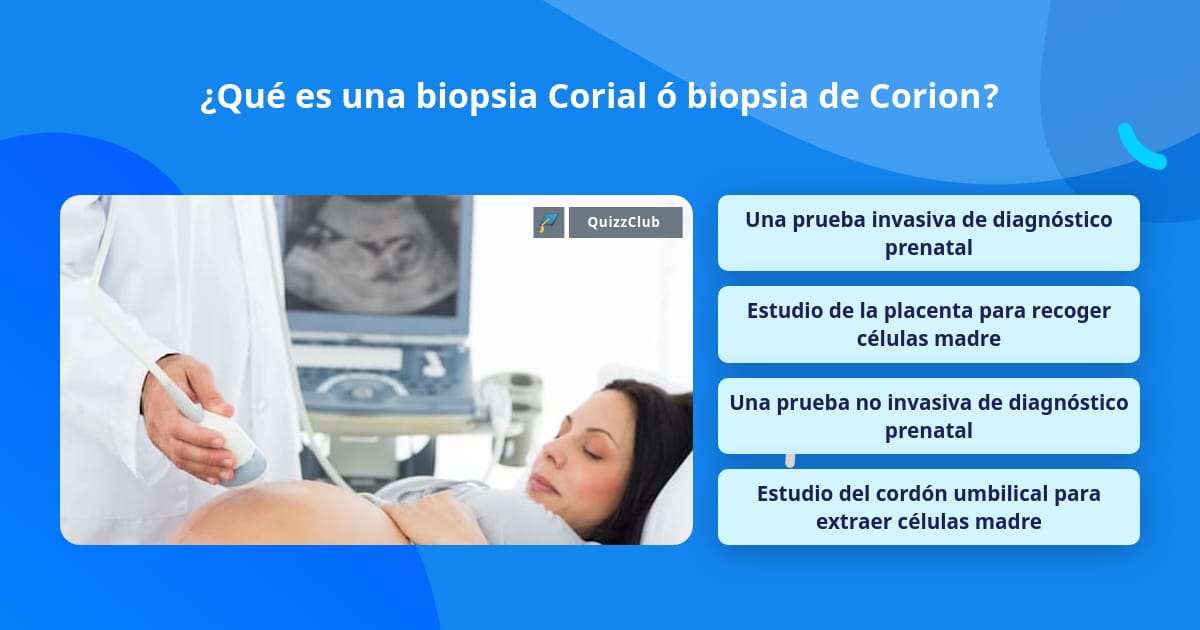 ¿Qué es una biopsia Corial ó biopsia de Corion?

QuizzClub

Una prueba invasiva de diagnóstico prenatal

Estudio de la placenta para recoger células madre

Una prueba no invasiva de diagnóstico prenatal

Estudio del cordón umbilical para extraer células madre